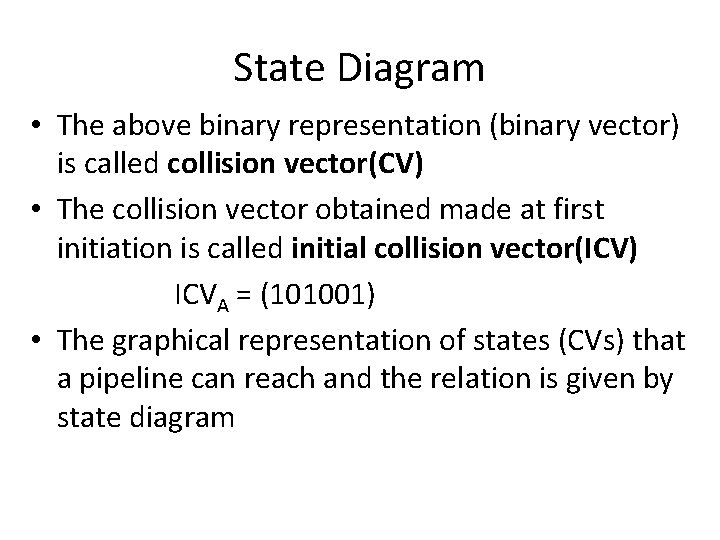 State Diagram

• The above binary representation (binary vector) is called **collision vector(CV)**

• The collision vector obtained made at first initiation is called **initial collision vector(ICV)**

$ICV_A = (101001)$

• The graphical representation of states (CVs) that a pipeline can reach and the relation is given by state diagram